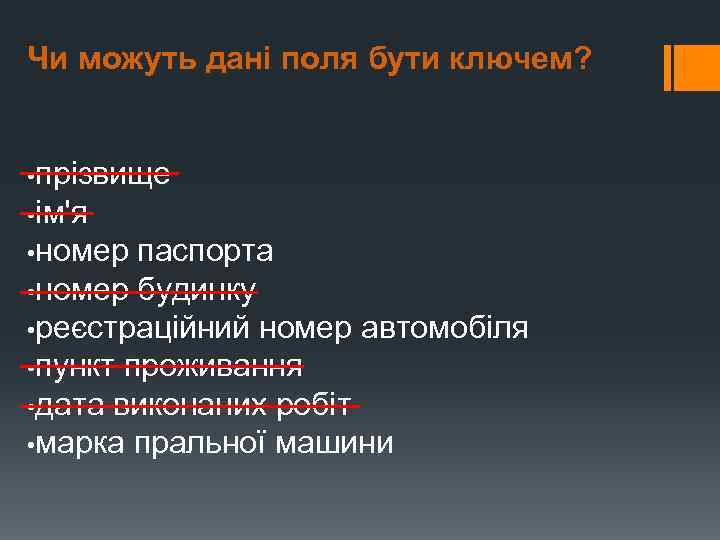 Чи можуть дані поля бути ключем?

•прізвище
•ім'я
•номер паспорта
•номер будинку
•реєстраційний номер автомобіля
•пункт проживання
•дата виконаних робіт
•марка пральної машини